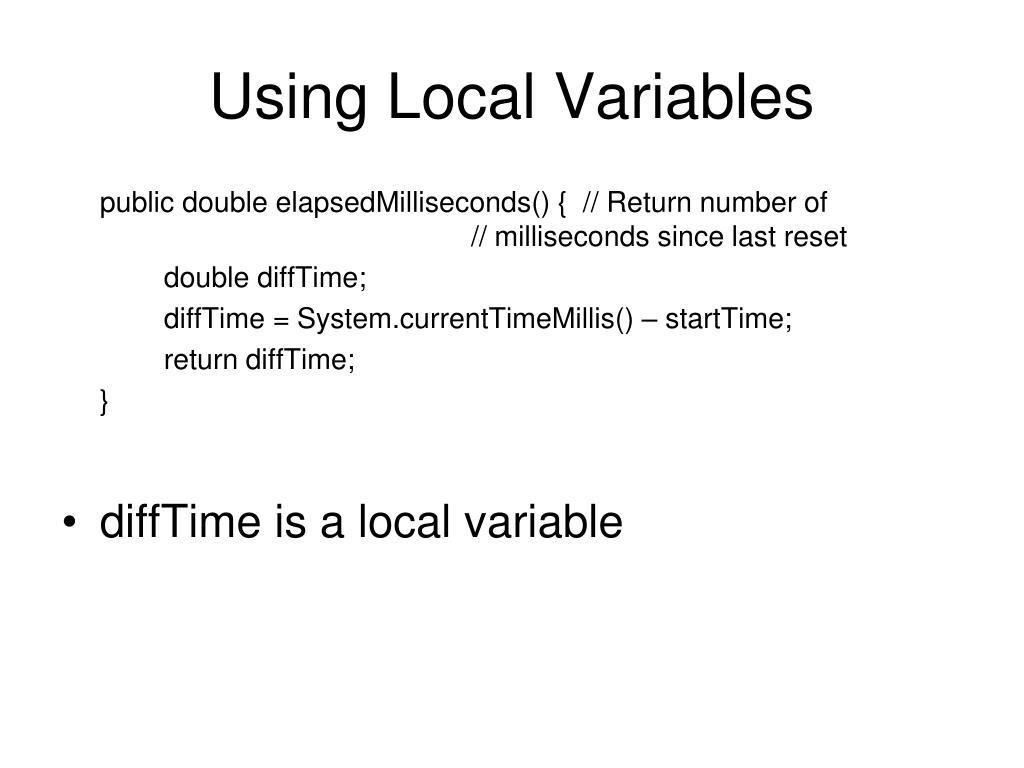 Using Local Variables

public double elapsedMilliseconds() { // Return number of
// milliseconds since last reset
double diffTime;
diffTime = System.currentTimeMillis() – startTime;
return diffTime;
}

• diffTime is a local variable